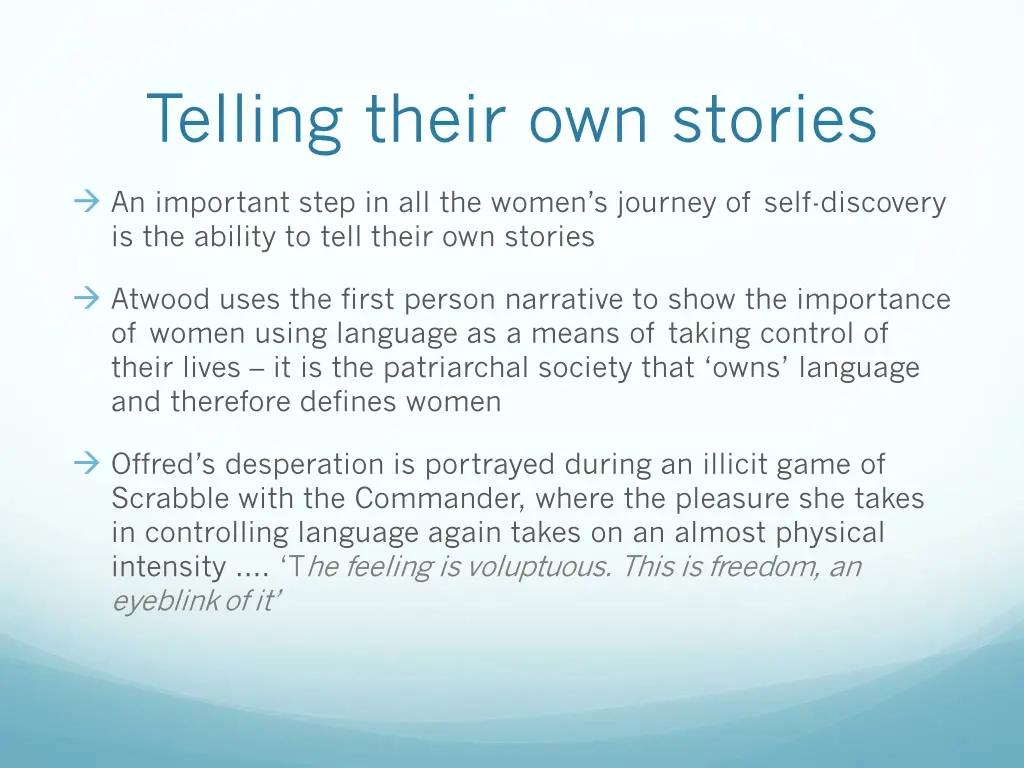 Telling their own stories

→ An important step in all the women's journey of self-discovery is the ability to tell their own stories

→ Atwood uses the first person narrative to show the importance of women using language as a means of taking control of their lives – it is the patriarchal society that 'owns' language and therefore defines women

→ Offred's desperation is portrayed during an illicit game of Scrabble with the Commander, where the pleasure she takes in controlling language again takes on an almost physical intensity .... 'The feeling is voluptuous. This is freedom, an eyeblink of it'